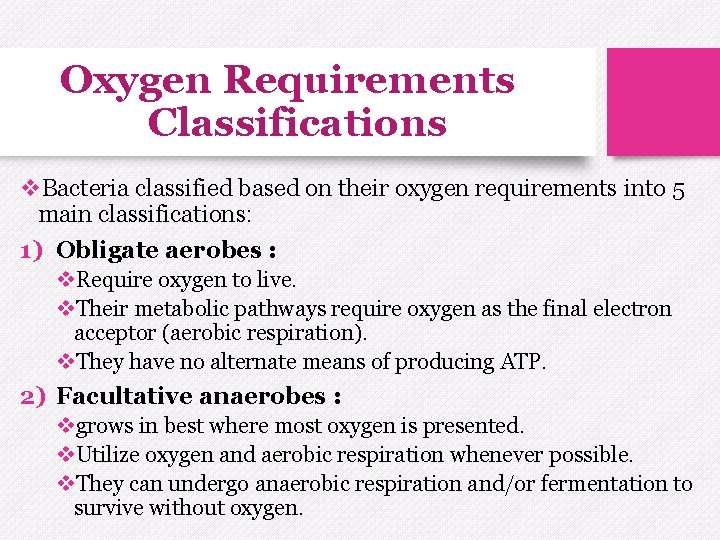 Oxygen Requirements Classifications

❖Bacteria classified based on their oxygen requirements into 5 main classifications:

1) Obligate aerobes :

❖Require oxygen to live.

❖Their metabolic pathways require oxygen as the final electron acceptor (aerobic respiration).

❖They have no alternate means of producing ATP.

2) Facultative anaerobes :

❖grows in best where most oxygen is presented.

❖Utilize oxygen and aerobic respiration whenever possible.

❖They can undergo anaerobic respiration and/or fermentation to survive without oxygen.